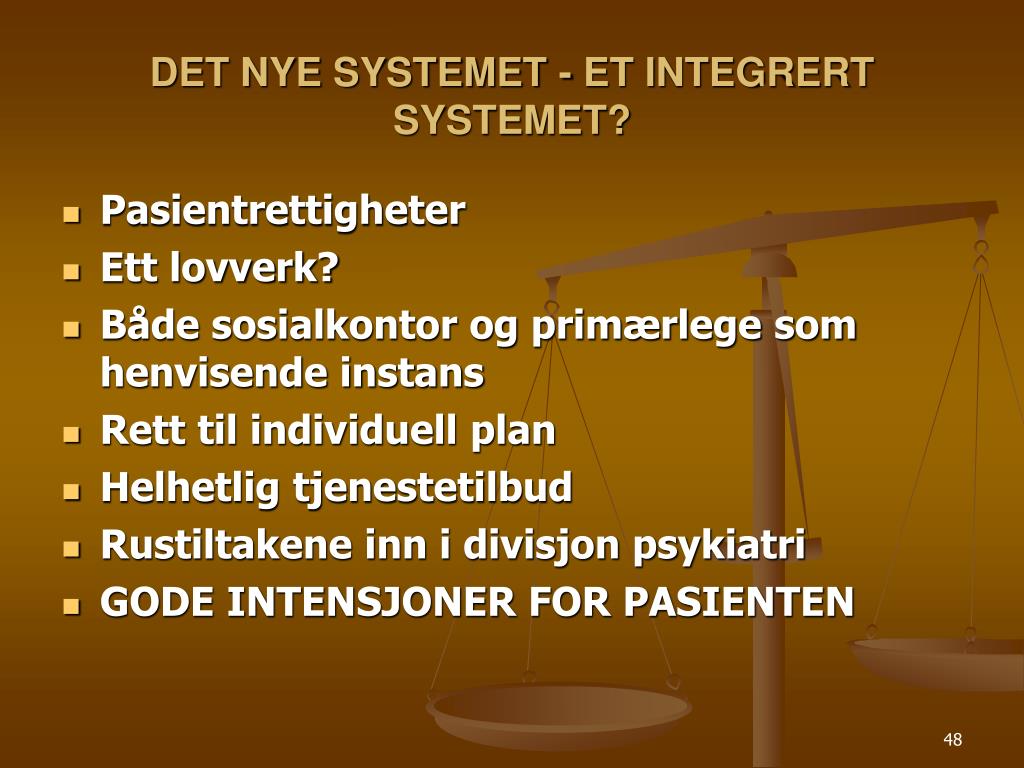 DET NYE SYSTEMET - ET INTEGRERT SYSTEMET?

- Pasientrettigheter
- Ett lovverk?
- Både sosialkontor og primærlege som henvisende instans
- Rett til individuell plan
- Helhetlig tjenestetilbud
- Rustiltakene inn i divisjon psykiatri
- GODE INTENSJONER FOR PASIENTEN

48